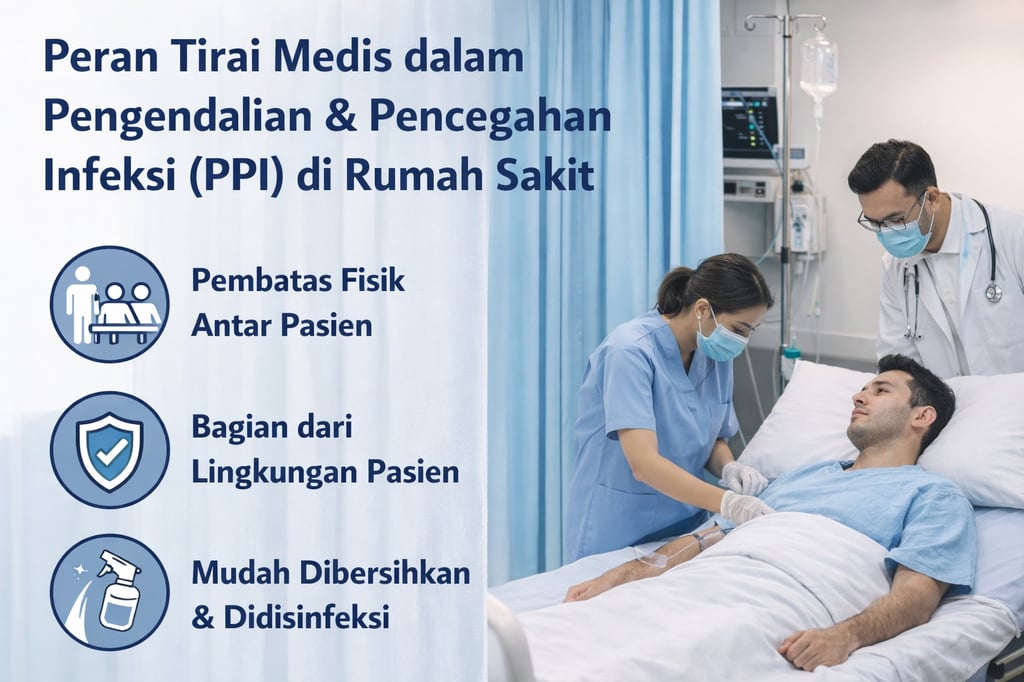 Peran Tirai Medis dalam Pengendalian & Pencegahan Infeksi (PPI) di Rumah Sakit

Pembatas Fisik Antar Pasien

Bagian dari Lingkungan Pasien

Mudah Dibersihkan & Didisinfeksi